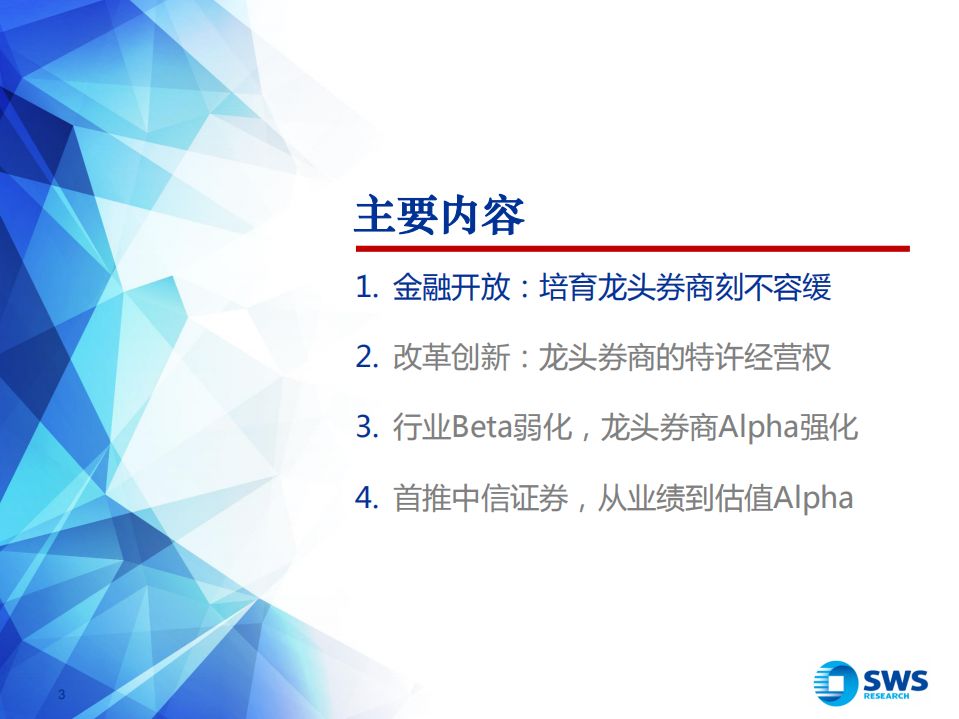 主要内容

1. 金融开放：培育龙头券商刻不容缓

2. 改革创新：龙头券商的特许经营权

3. 行业Beta弱化，龙头券商Alpha强化

4. 首推中信证券，从业绩到估值Alpha

3

SWS RESEARCH